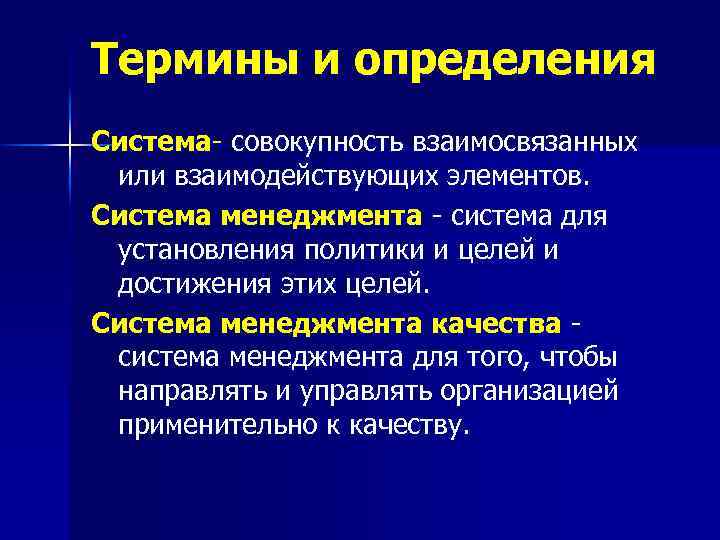 Термины и определения

Система- совокупность взаимосвязанных или взаимодействующих элементов.

Система менеджмента - система для установления политики и целей и достижения этих целей.

Система менеджмента качества - система менеджмента для того, чтобы направлять и управлять организацией применительно к качеству.